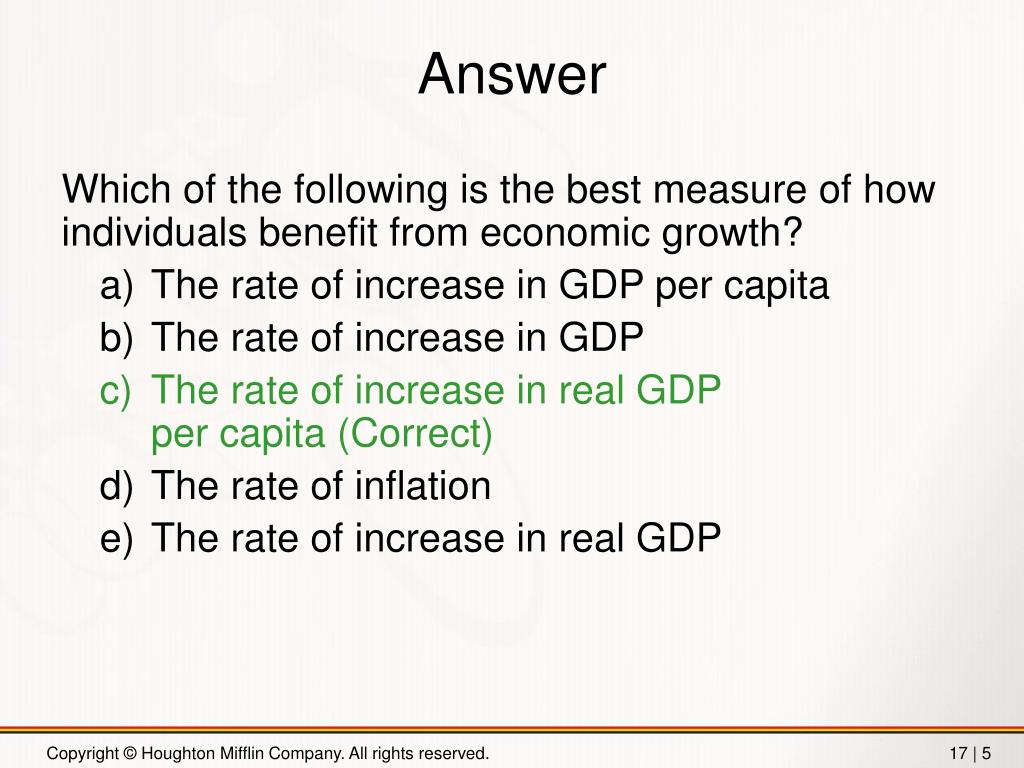 Answer

Which of the following is the best measure of how individuals benefit from economic growth?

a) The rate of increase in GDP per capita
b) The rate of increase in GDP
c) The rate of increase in real GDP per capita (Correct)
d) The rate of inflation
e) The rate of increase in real GDP

Copyright © Houghton Mifflin Company. All rights reserved.

17 | 5